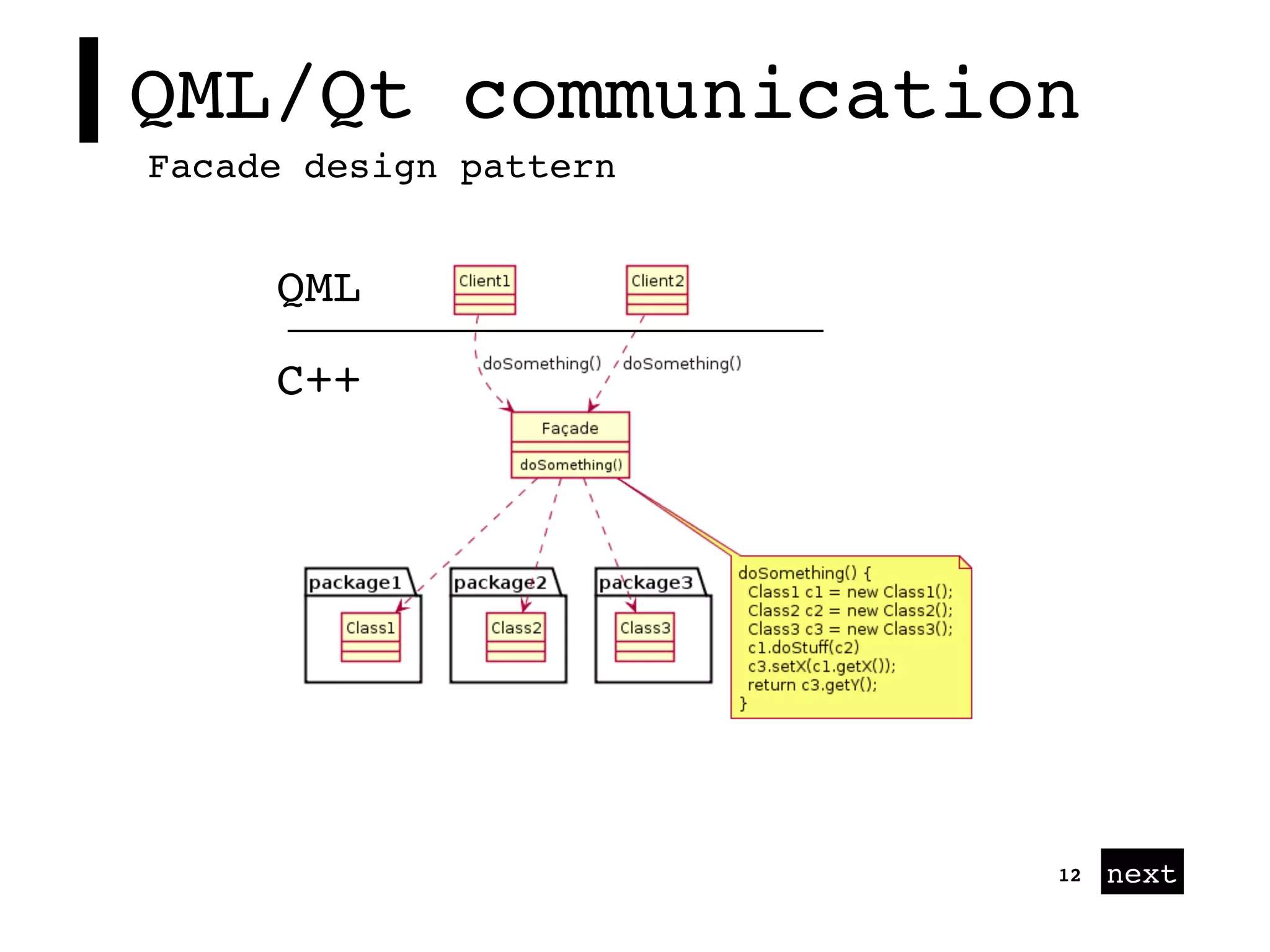 QML/Qt communication

Facade design pattern

QML

Client1

Client2

C++

doSomething()

doSomething()

Façade

doSomething()

package1

Class1

package2

Class2

package3

Class3

doSomething() {
Class1 c1 = new Class1();
Class2 c2 = new Class2();
Class3 c3 = new Class3();
c1.doStuff(c2)
c3.setX(c1.getX());
return c3.getY();
}

12

next